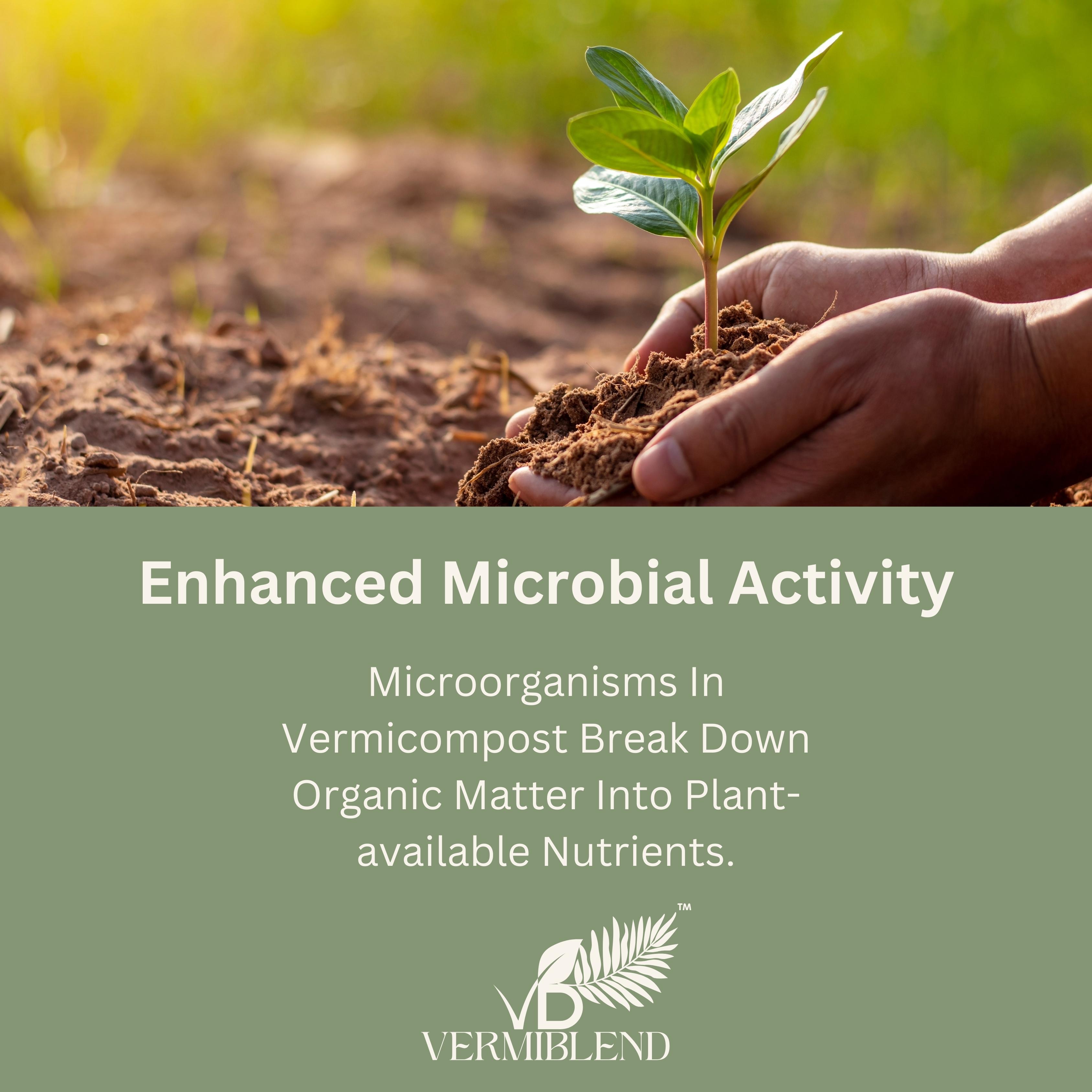 Enhanced Microbial Activity

Microorganisms In Vermicompost Break Down Organic Matter Into Plant-available Nutrients.

VB™
VERMIBLEND